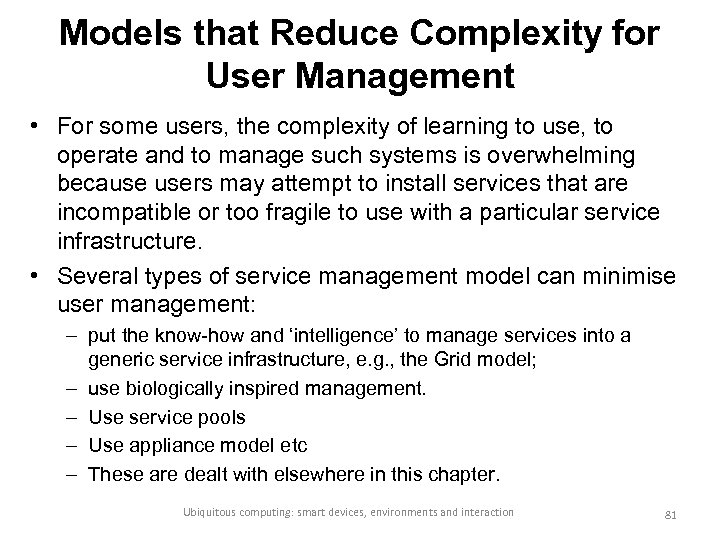 Models that Reduce Complexity for User Management

• For some users, the complexity of learning to use, to operate and to manage such systems is overwhelming because users may attempt to install services that are incompatible or too fragile to use with a particular service infrastructure.

• Several types of service management model can minimise user management:
– put the know-how and 'intelligence' to manage services into a generic service infrastructure, e.g., the Grid model;
– use biologically inspired management.
– Use service pools
– Use appliance model etc
– These are dealt with elsewhere in this chapter.

Ubiquitous computing: smart devices, environments and interaction

81